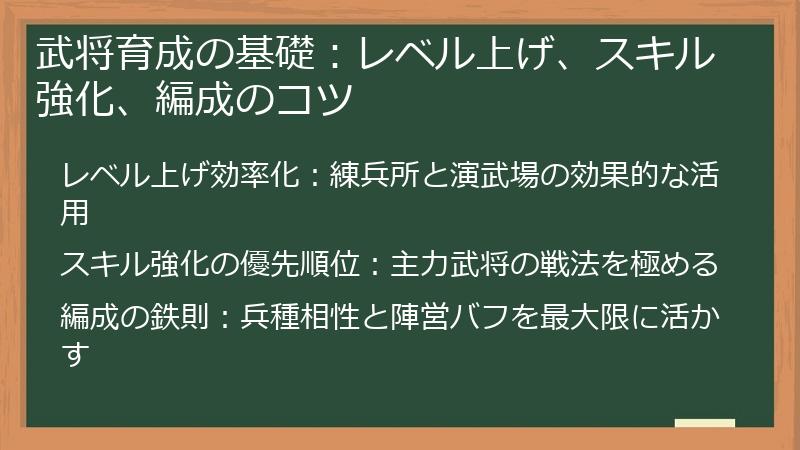 武将育成の基礎：レベル上げ、スキル強化、編成のコツ

レベル上げ効率化：練兵所と演武場の効果的な活用

スキル強化の優先順位：主力武将の戦法を極める

編成の鉄則：兵種相性と陣営バフを最大限に活かす